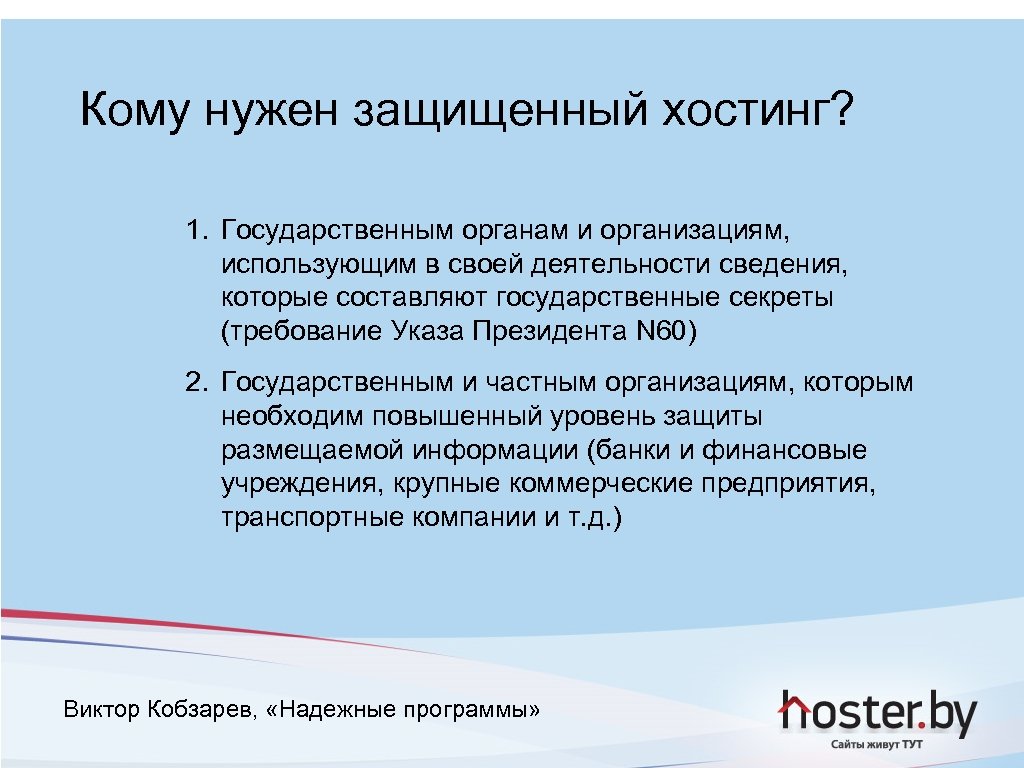 Кому нужен защищенный хостинг?

1. Государственным органам и организациям, использующим в своей деятельности сведения, которые составляют государственные секреты (требование Указа Президента N60)

2. Государственным и частным организациям, которым необходим повышенный уровень защиты размещаемой информации (банки и финансовые учреждения, крупные коммерческие предприятия, транспортные компании и т.д.)

Виктор Кобзарев, «Надежные программы»

hoster.by
Сайты живут ТУТ